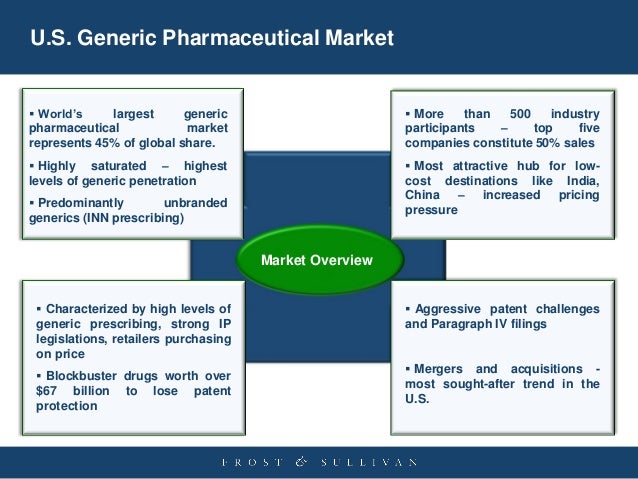 U.S. Generic Pharmaceutical Market

▪ World's largest generic pharmaceutical market represents 45% of global share.

▪ Highly saturated – highest levels of generic penetration

▪ Predominantly unbranded generics (INN prescribing)

▪ More than 500 industry participants – top five companies constitute 50% sales

▪ Most attractive hub for low-cost destinations like India, China – increased pricing pressure

Market Overview

▪ Characterized by high levels of generic prescribing, strong IP legislations, retailers purchasing on price

▪ Blockbuster drugs worth over $67 billion to lose patent protection

▪ Aggressive patent challenges and Paragraph IV filings

▪ Mergers and acquisitions - most sought-after trend in the U.S.

FROST & SULLIVAN